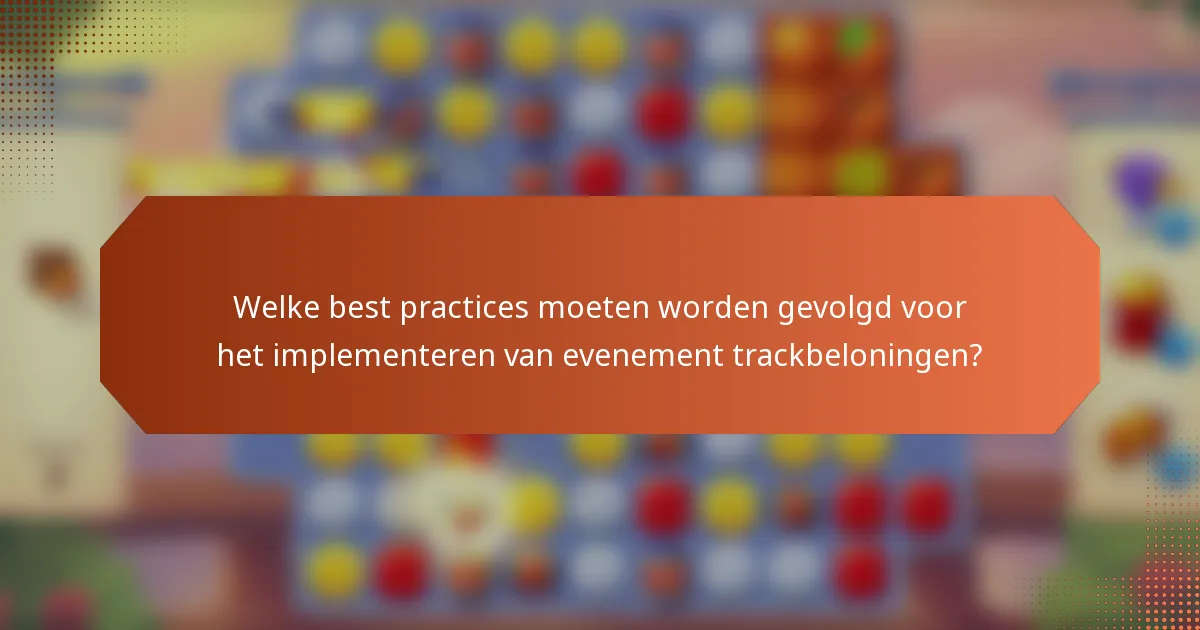 Welke best practices moeten worden gevolgd voor het implementeren van evenement trackbeloningen?